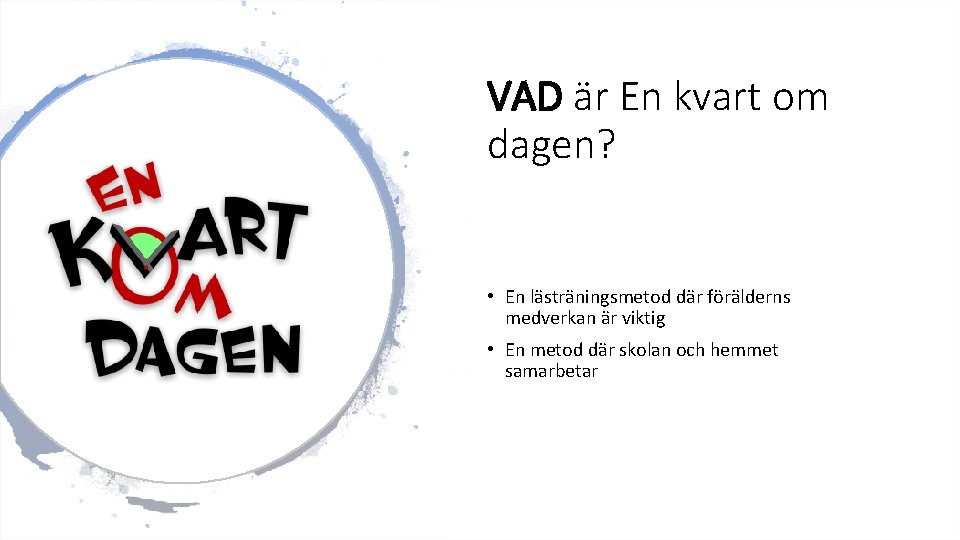 EN
KVART
OM
DAGEN

VAD är En kvart om dagen?

• En lästräningsmetod där förälderns medverkan är viktig
• En metod där skolan och hemmet samarbetar